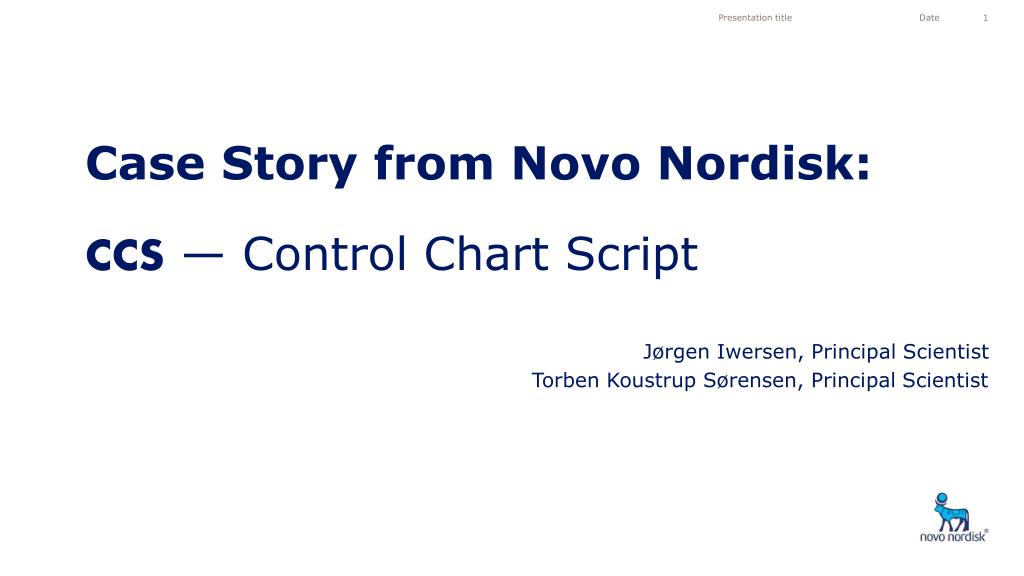 Presentation title Date 1

Case Story from Novo Nordisk:

CCS — Control Chart Script

Jørgen Iwersen, Principal Scientist
Torben Koustrup Sørensen, Principal Scientist

novo nordisk®